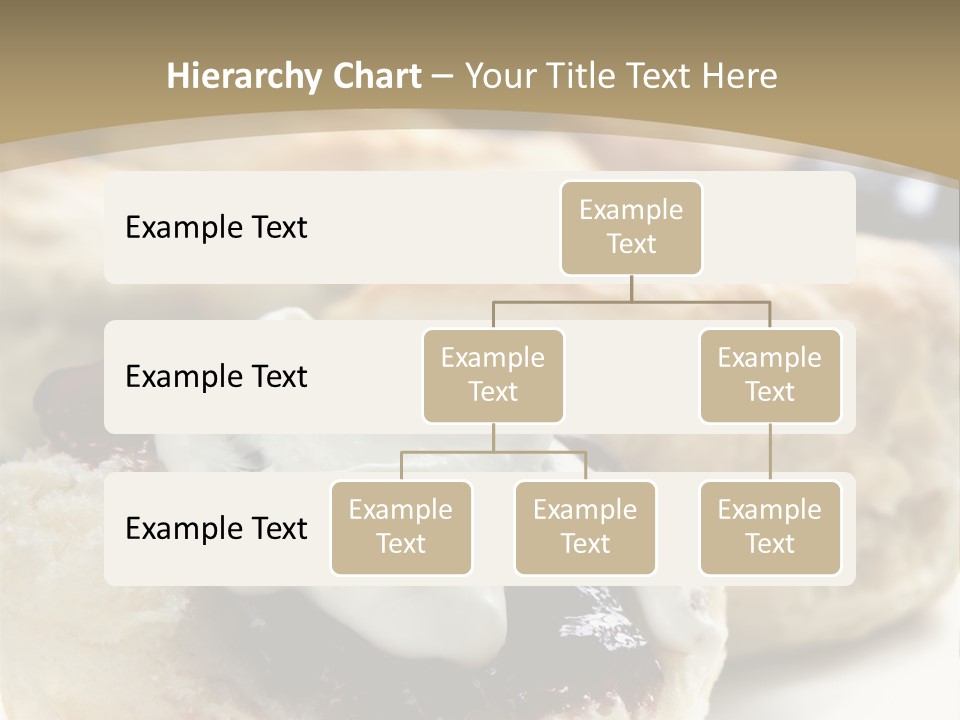 Hierarchy Chart – Your Title Text Here

Example Text

Example Text

Example Text

Example Text

Example Text

Example Text

Example Text

Example Text

Example Text